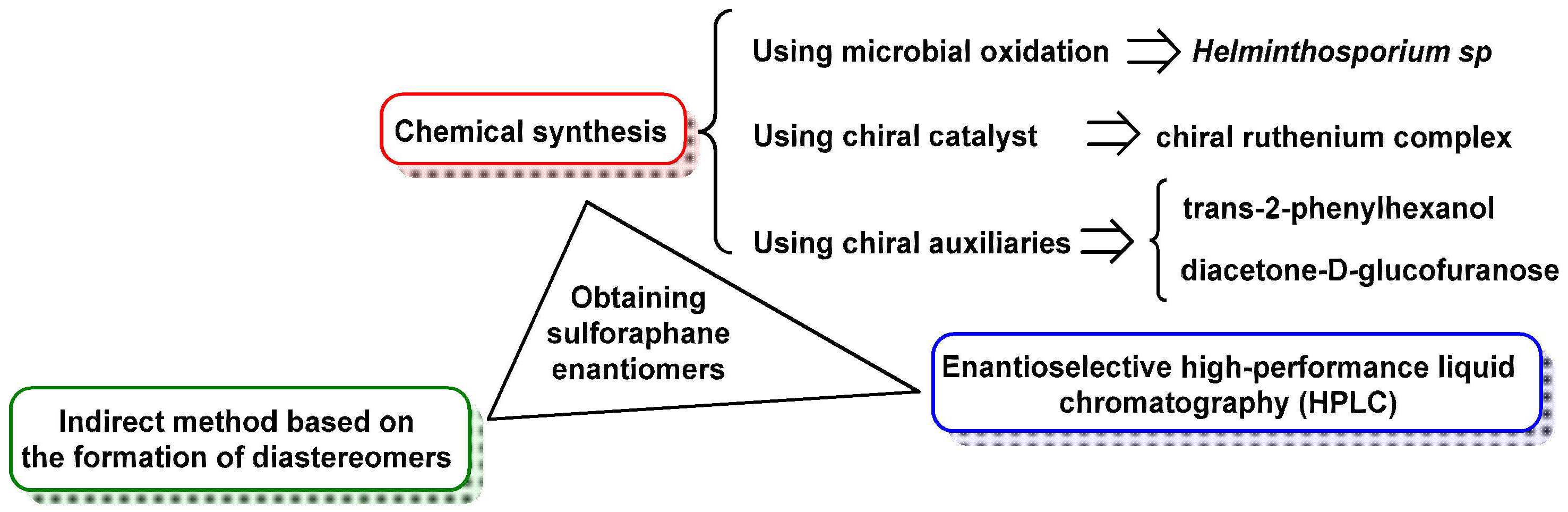 Chemical synthesis

Using microbial oxidation ⇒ Helminthosporium sp

Using chiral catalyst ⇒ chiral ruthenium complex

Using chiral auxiliaries ⇒ trans-2-phenylhexanol
diacetone-D-glucofuranose

Obtaining sulforaphane enantiomers

Indirect method based on the formation of diastereomers

Enantioselective high-performance liquid chromatography (HPLC)